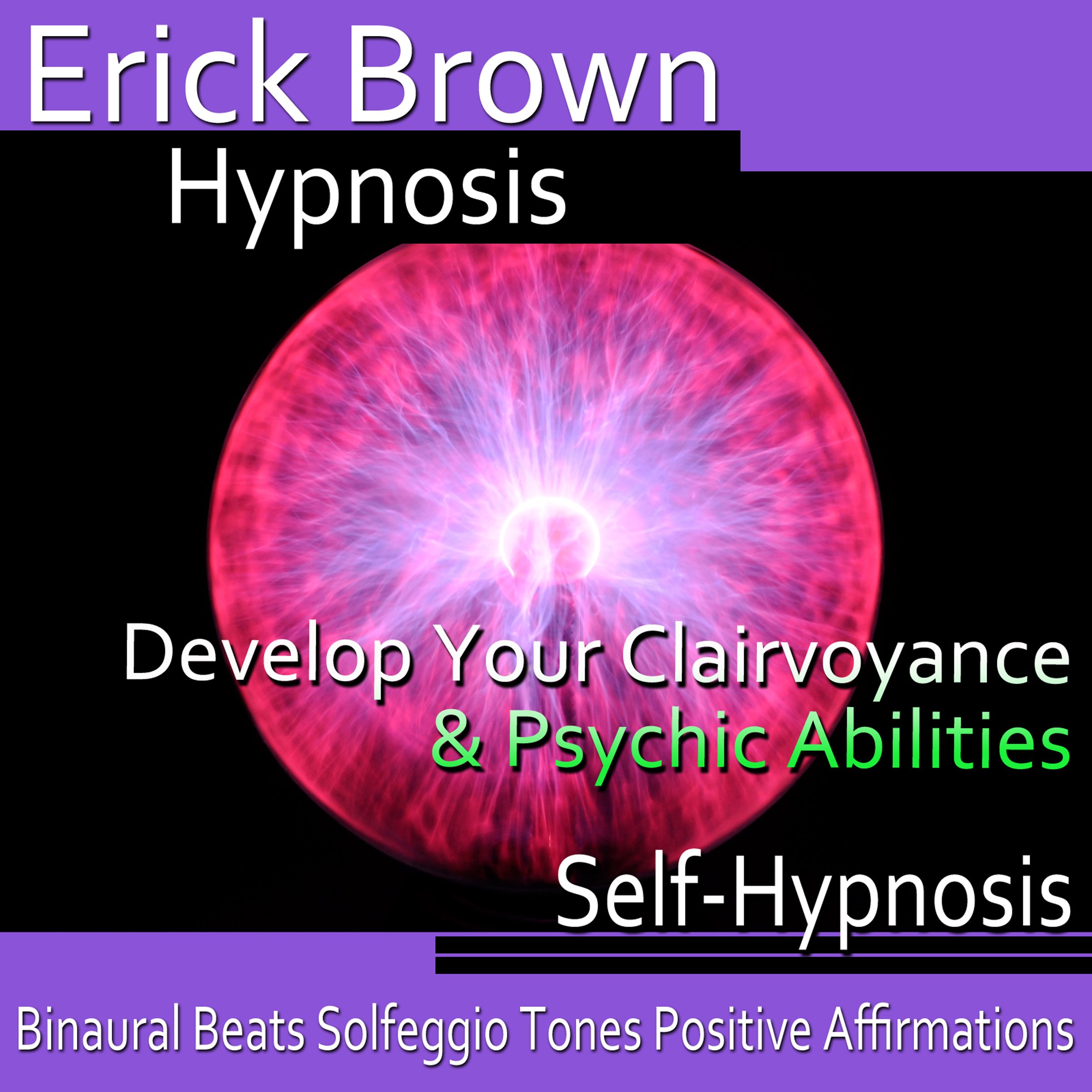 Erick Brown
Hypnosis

Develop Your Clairvoyance
& Psychic Abilities

Self-Hypnosis

Binaural Beats Solfeggio Tones Positive Affirmations